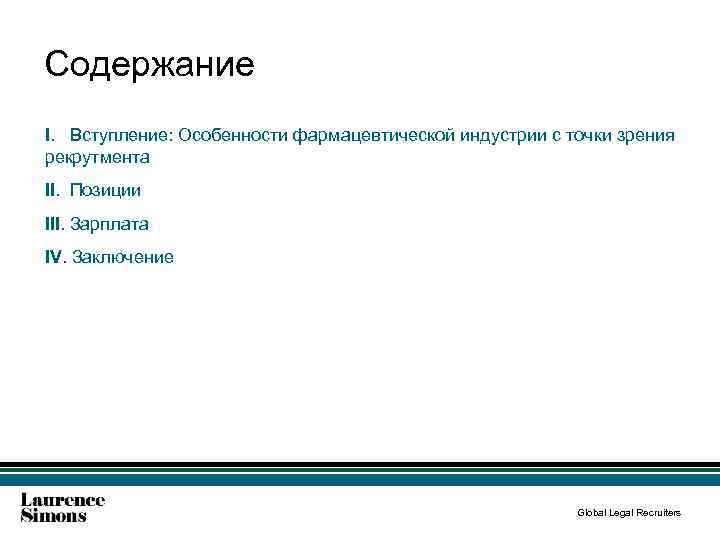 Содержание

I. Вступление: Особенности фармацевтической индустрии с точки зрения рекрутмента

II. Позиции

III. Зарплата

IV. Заключение

Laurence Simons

Global Legal Recruiters